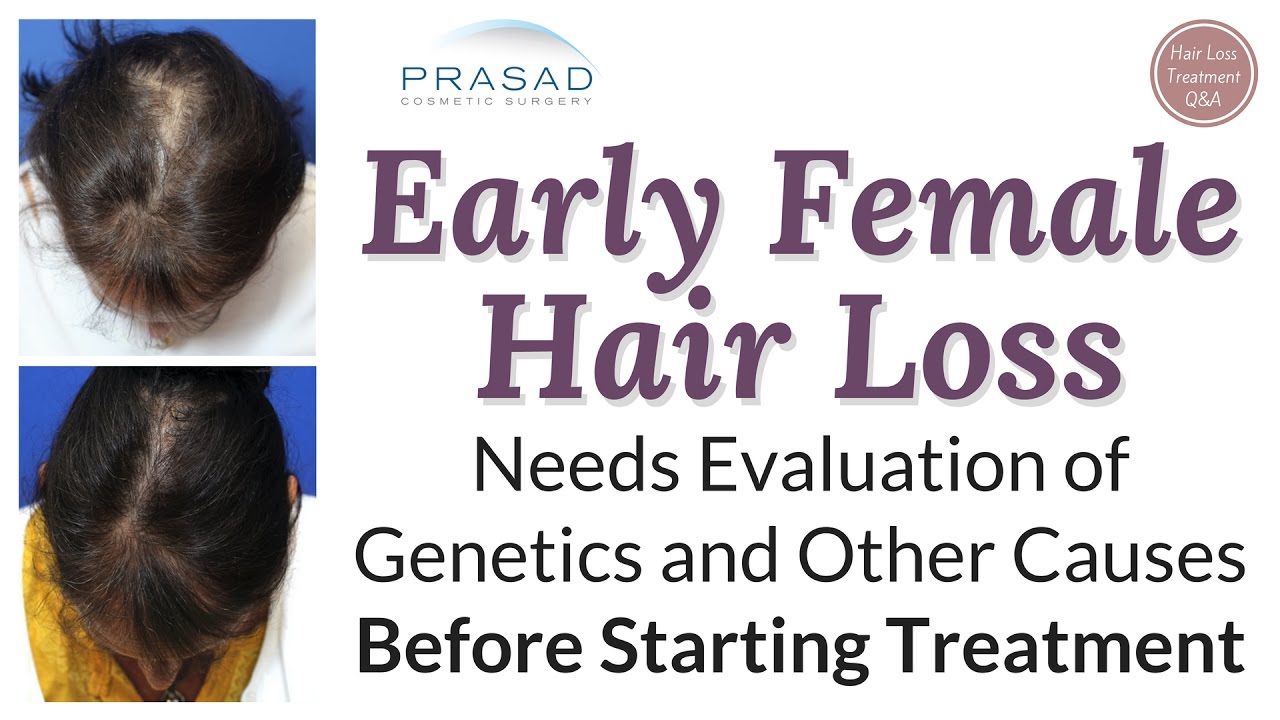 PRASAD
COSMETIC SURGERY

Hair Loss Treatment Q&A

Early Female Hair Loss

Needs Evaluation of Genetics and Other Causes Before Starting Treatment